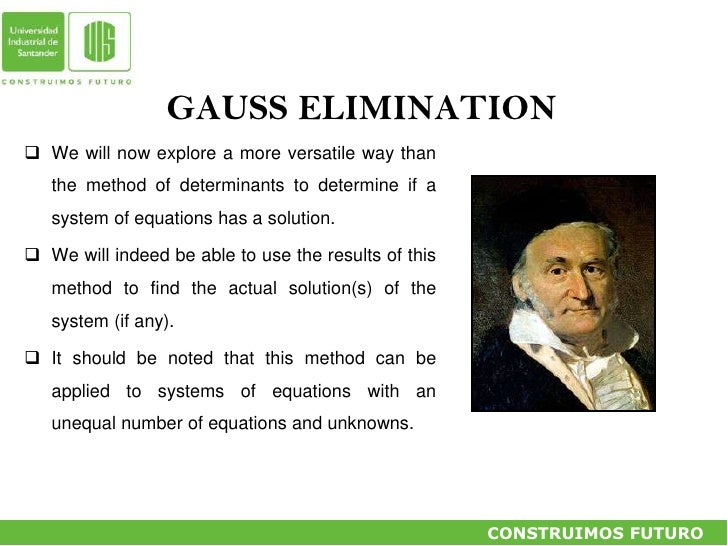 Universidad Industrial de Santander

UIS

CONSTRUIMOS FUTURO

GAUSS ELIMINATION

❑ We will now explore a more versatile way than the method of determinants to determine if a system of equations has a solution.

❑ We will indeed be able to use the results of this method to find the actual solution(s) of the system (if any).

❑ It should be noted that this method can be applied to systems of equations with an unequal number of equations and unknowns.

CONSTRUIMOS FUTURO